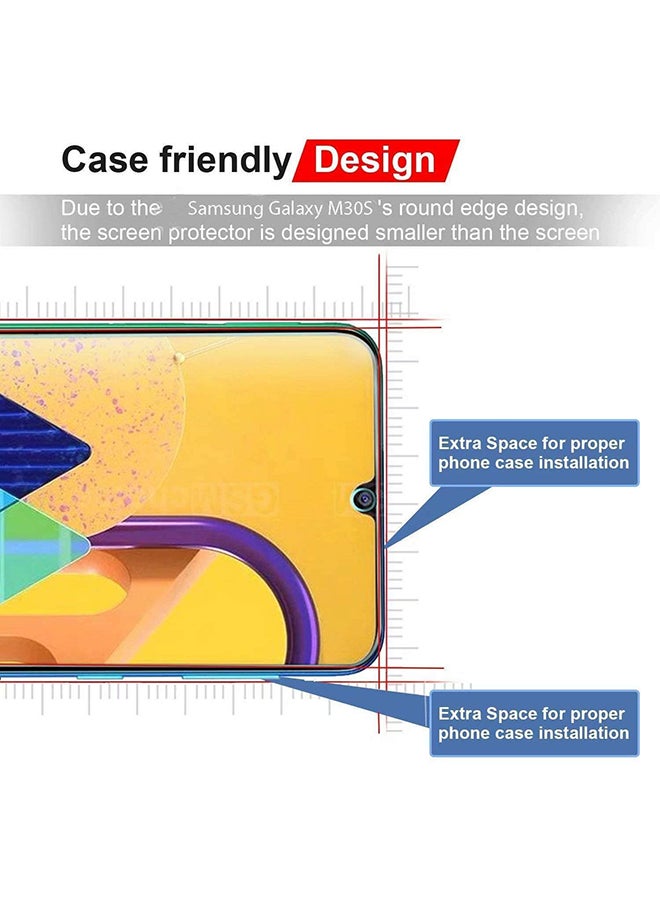 Case friendly Design

Due to the Samsung Galaxy M30S 's round edge design, the screen protector is designed smaller than the screen

Extra Space for proper phone case installation

Extra Space for proper phone case installation